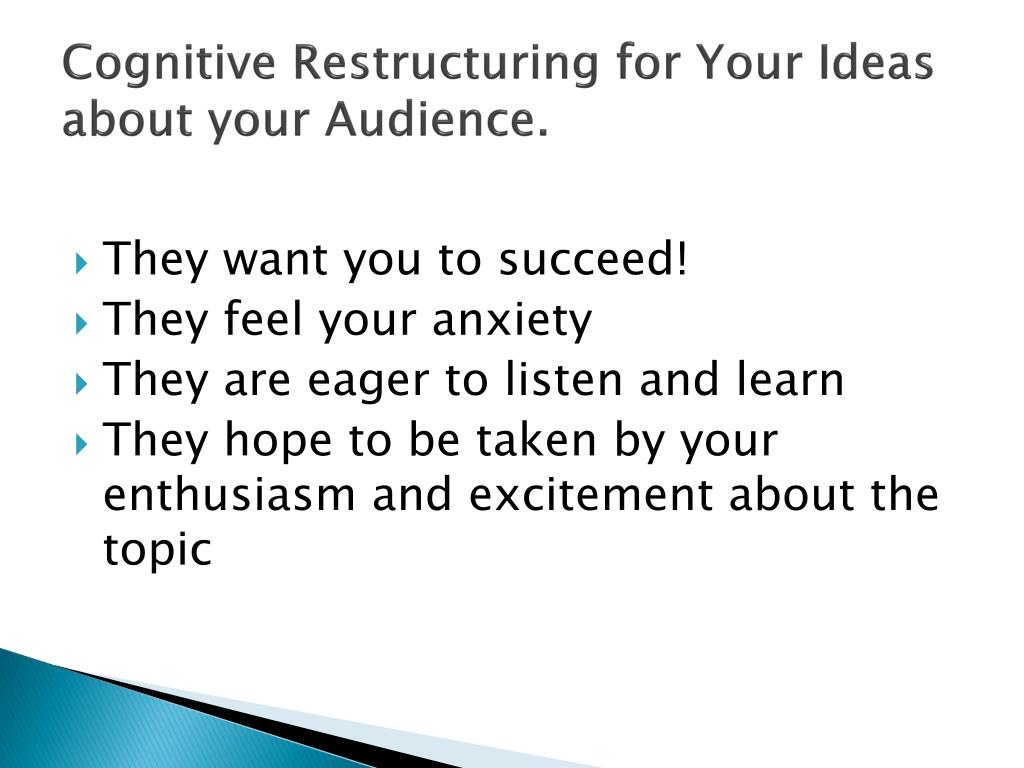 Cognitive Restructuring for Your Ideas about your Audience.

They want you to succeed!
They feel your anxiety
They are eager to listen and learn
They hope to be taken by your enthusiasm and excitement about the topic